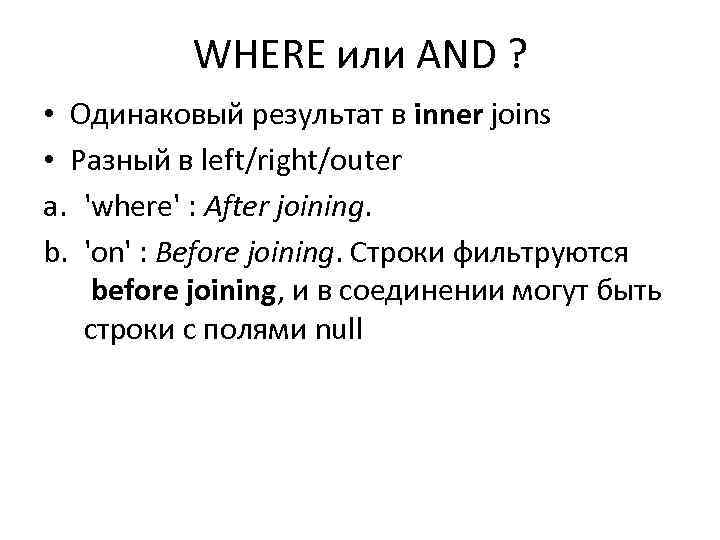 WHERE или AND ?

• Одинаковый результат в inner joins
• Разный в left/right/outer

a. 'where' : After joining.
b. 'on' : Before joining. Строки фильтруются before joining, и в соединении могут быть строки с полями null